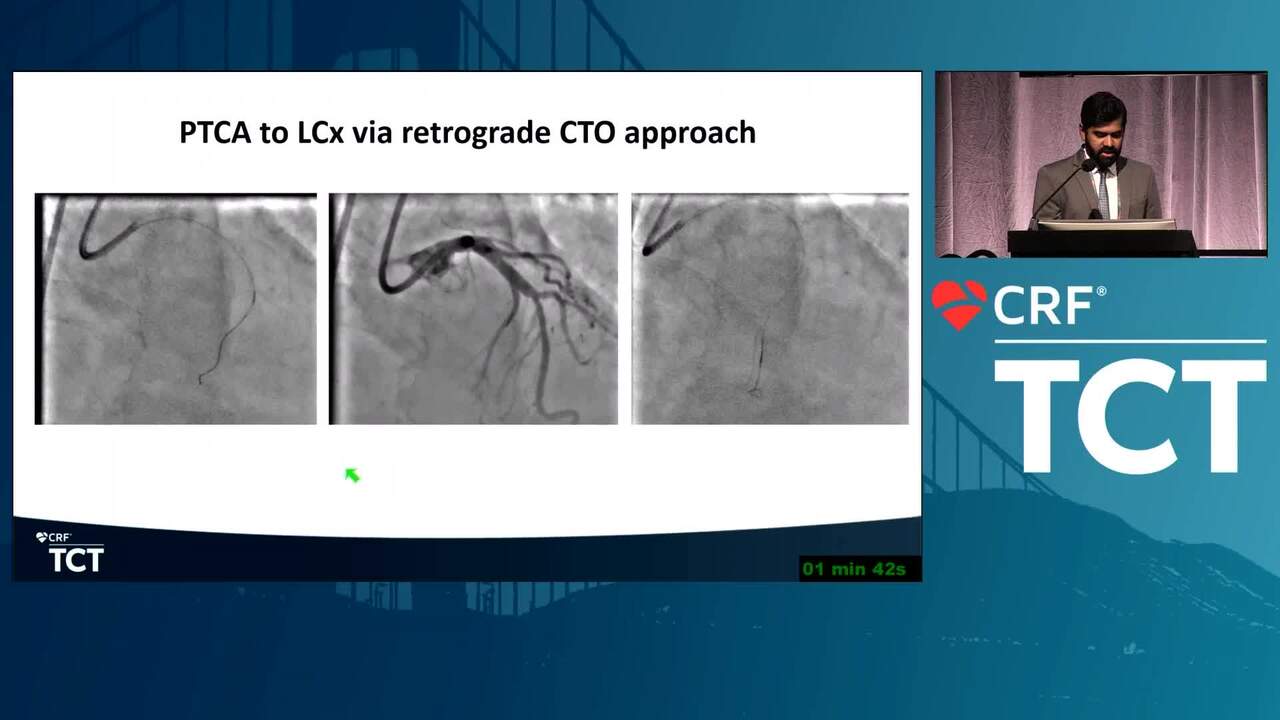 PTCA to LCx via retrograde CTO approach

CRF®
TCT

01 min 42s

CRF®
TCT